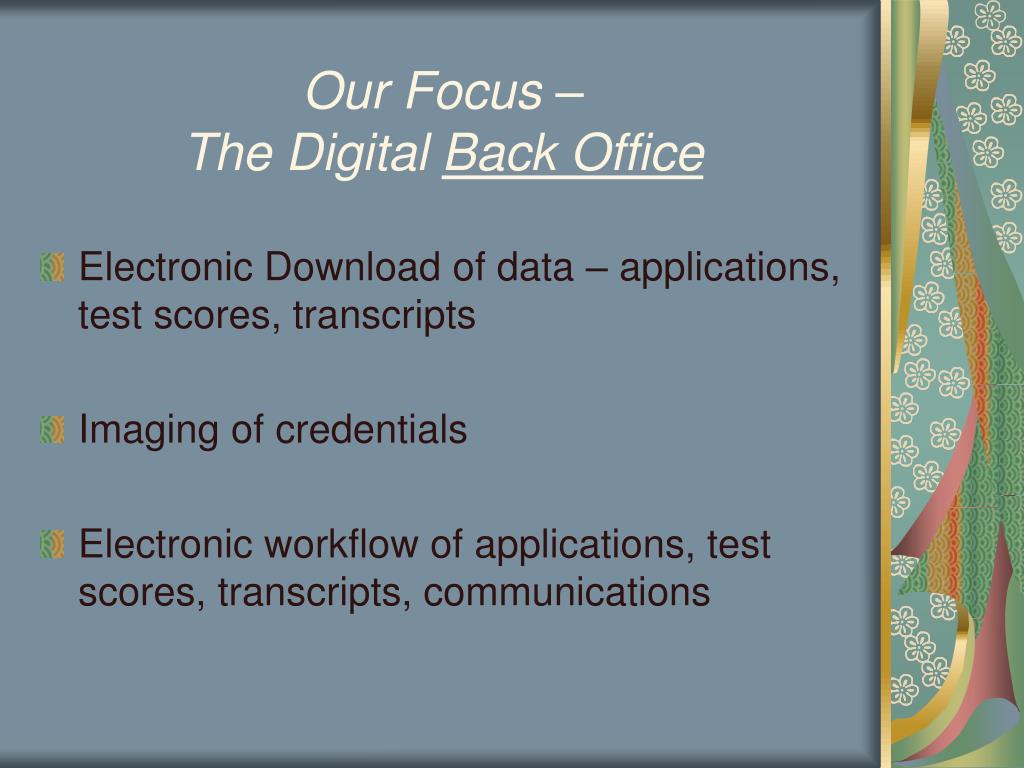 Our Focus –
The Digital Back Office

Electronic Download of data – applications, test scores, transcripts

Imaging of credentials

Electronic workflow of applications, test scores, transcripts, communications